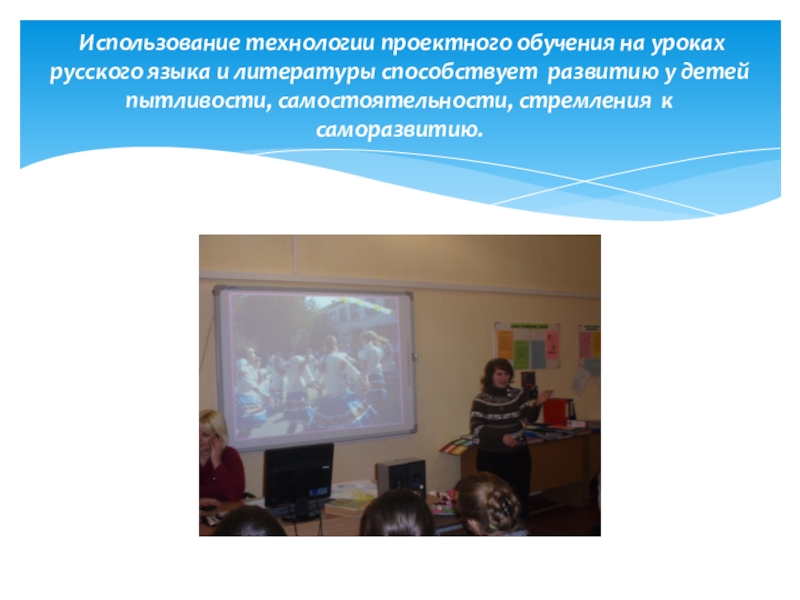 Использование технологии проектного обучения на уроках русского языка и литературы способствует развитию у детей пытливости, самостоятельности, стремления к саморазвитию.